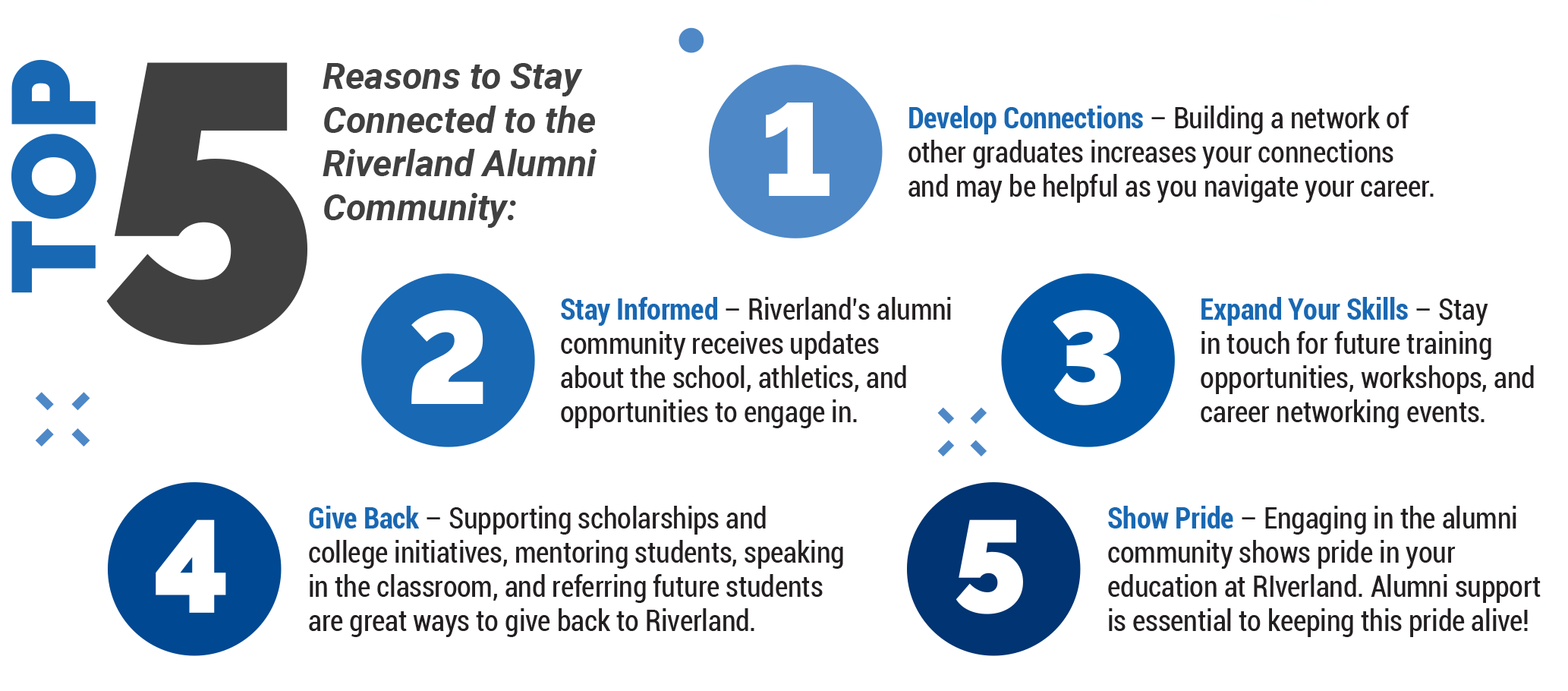 TOP 5

Reasons to Stay Connected to the Riverland Alumni Community:

1

Develop Connections – Building a network of other graduates increases your connections and may be helpful as you navigate your career.

2

Stay Informed – Riverland's alumni community receives updates about the school, athletics, and opportunities to engage in.

3

Expand Your Skills – Stay in touch for future training opportunities, workshops, and career networking events.

4

Give Back – Supporting scholarships and college initiatives, mentoring students, speaking in the classroom, and referring future students are great ways to give back to Riverland.

5

Show Pride – Engaging in the alumni community shows pride in your education at RIverland. Alumni support is essential to keeping this pride alive!